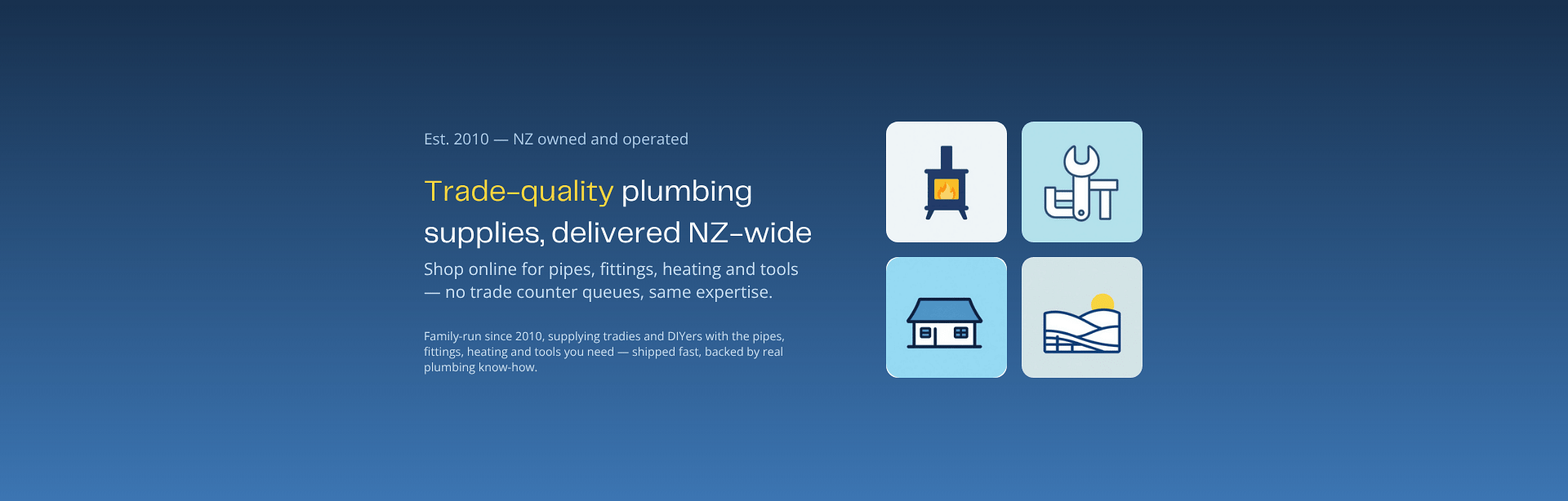 Est. 2010 — NZ owned and operated

Trade-quality plumbing supplies, delivered NZ-wide

Shop online for pipes, fittings, heating and tools — no trade counter queues, same expertise.

Family-run since 2010, supplying tradies and DIYers with the pipes, fittings, heating and tools you need — shipped fast, backed by real plumbing know-how.